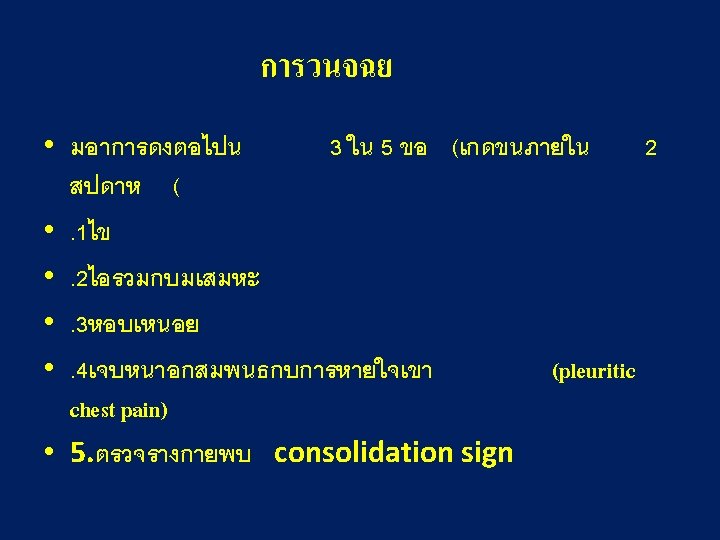 การวนจฉย

• มอาการดงตอไปน 3 ใน 5 ขอ (เกดขนภายใน 2 สปดาห (

• .1ไข

• .2ไอรวมกบมเสมหะ

• .3หอบเหนอย

• .4เจบหนาอกสมพนธกบการหายใจเขา (pleuritic chest pain)

• 5.ตรวจรางกายพบ consolidation sign